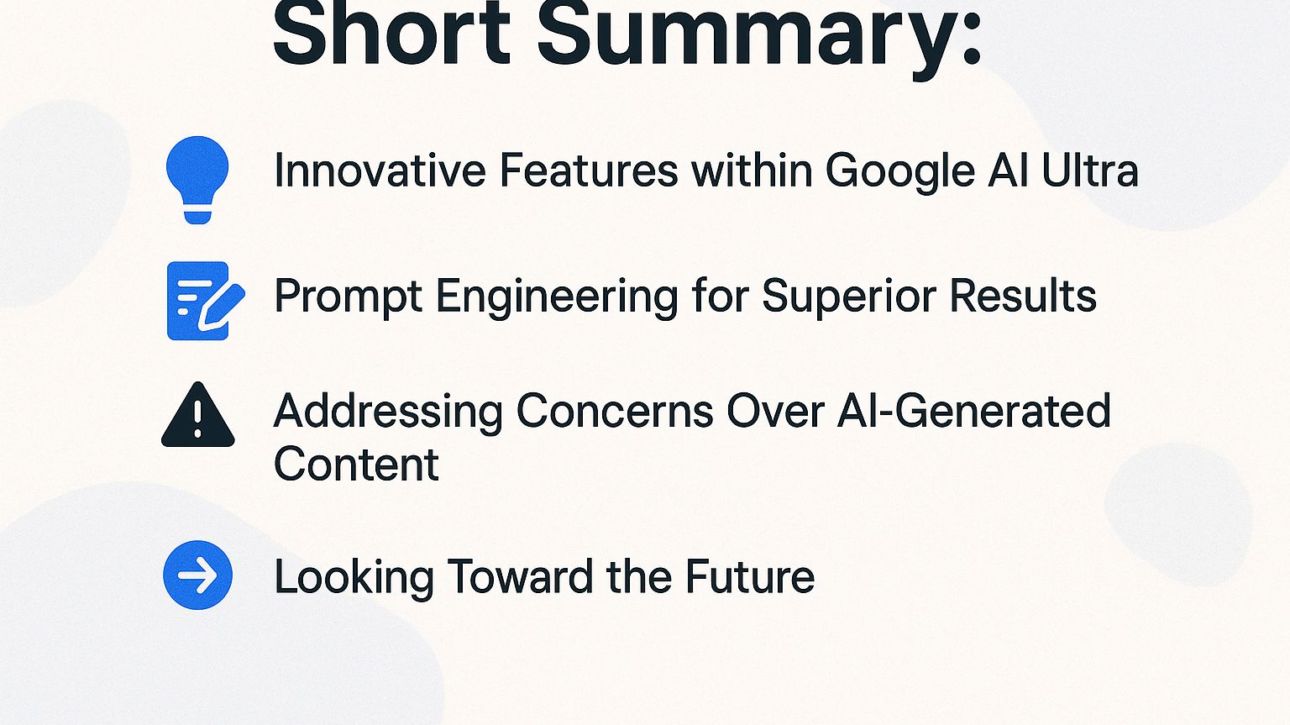 Short Summary:

Innovative Features within Google AI Ultra

Prompt Engineering for Superior Results

Addressing Concerns Over AI-Generated Content

Looking Toward the Future